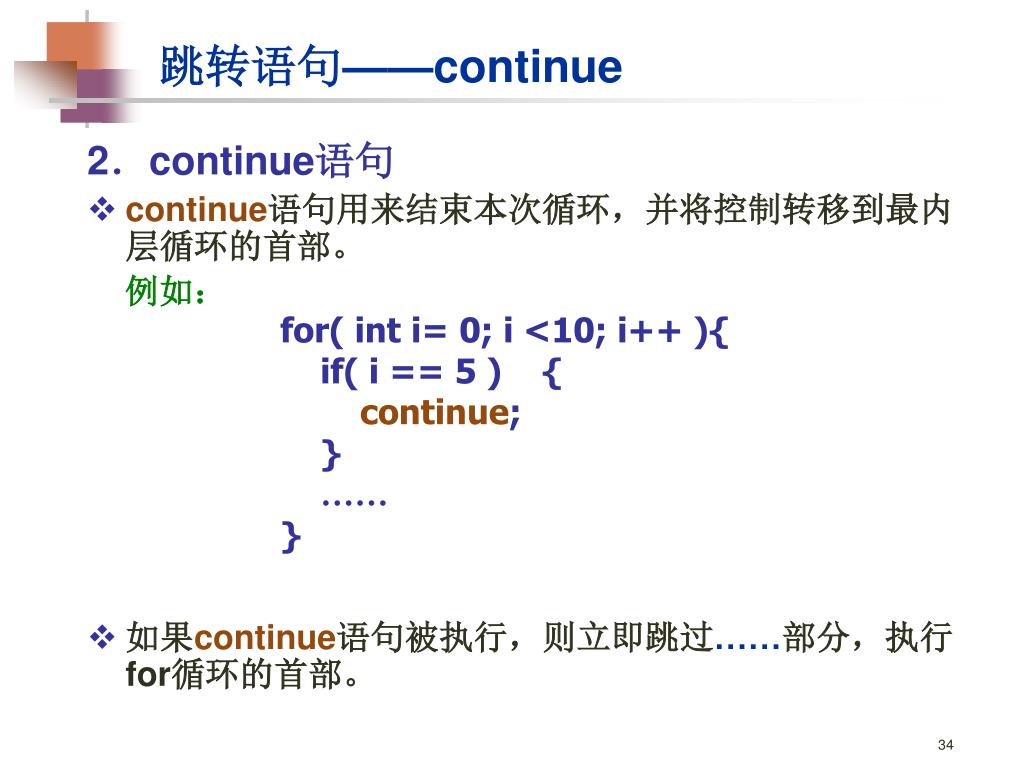 跳转语句——continue

2．continue语句

❖ continue语句用来结束本次循环，并将控制转移到最内层循环的首部。

例如：

for( int i= 0; i <10; i++ ){
if( i == 5 ) {
continue;
}
……
}

❖ 如果continue语句被执行，则立即跳过……部分，执行for循环的首部。

34